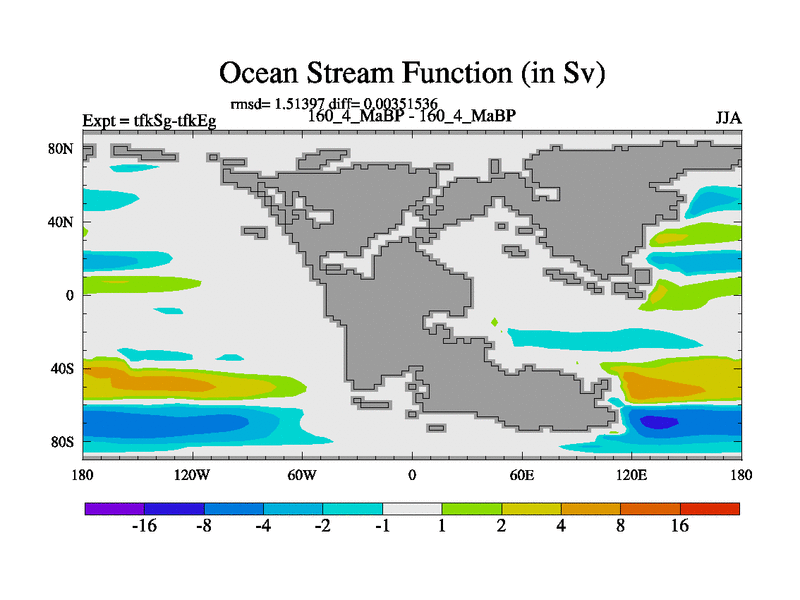 Ocean Stream Function (in Sv)

rmsd= 1.51397 diff= 0.00351536

Expt = tfkSg-tfkEg

160_4_MaBP - 160_4_MaBP

JJA

80N

40N

0

40S

80S

180

120W

60W

0

60E

120E

180

-16

-8

-4

-2

-1

1

2

4

8

16